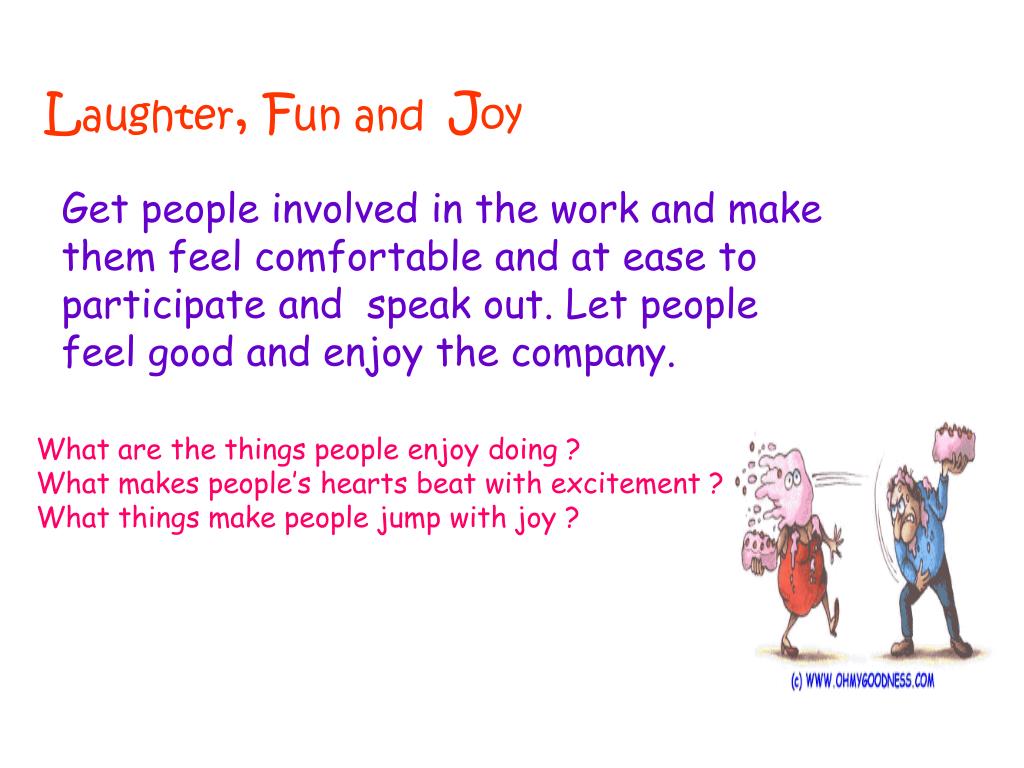 Laughter, Fun and Joy

Get people involved in the work and make them feel comfortable and at ease to participate and speak out. Let people feel good and enjoy the company.

What are the things people enjoy doing ?
What makes people's hearts beat with excitement ?
What things make people jump with joy ?

(c) WWW.OHMYGOODNESS.COM